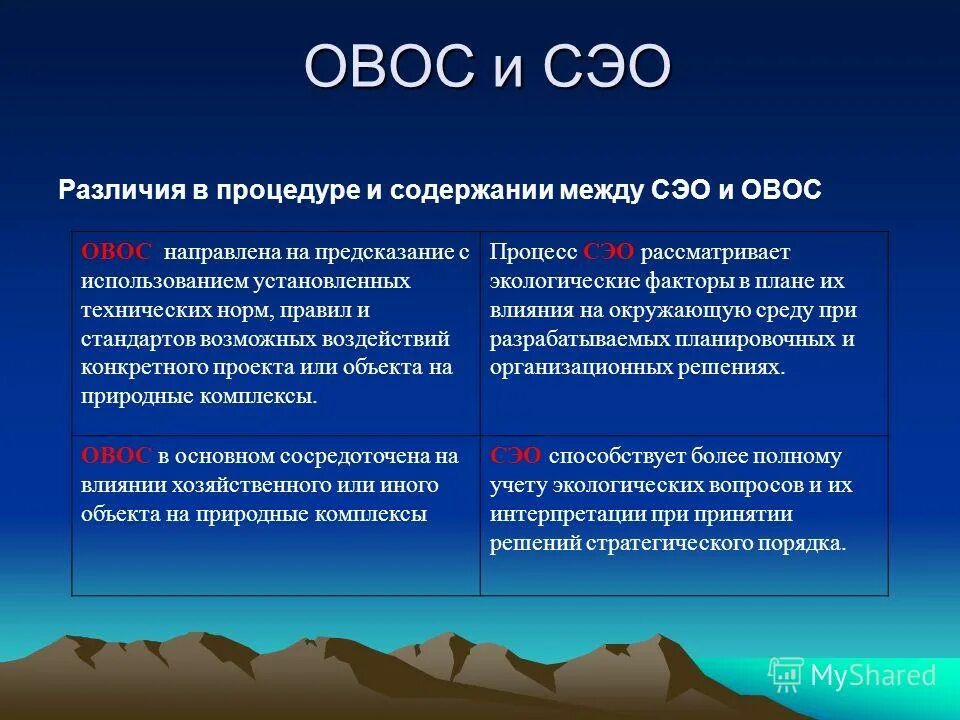 ОВОС и СЭО

Различия в процедуре и содержании между СЭО и ОВОС

| | |
|---|---|
| ОВОС направлена на предсказание с использованием установленных технических норм, правил и стандартов возможных воздействий конкретного проекта или объекта на природные комплексы. | Процесс СЭО рассматривает экологические факторы в плане их влияния на окружающую среду при разрабатываемых планировочных и организационных решениях. |
| ОВОС в основном сосредоточена на влиянии хозяйственного или иного объекта на природные комплексы | СЭО способствует более полному учету экологических вопросов и их интерпретации при принятии решений стратегического порядка. |

MyShared